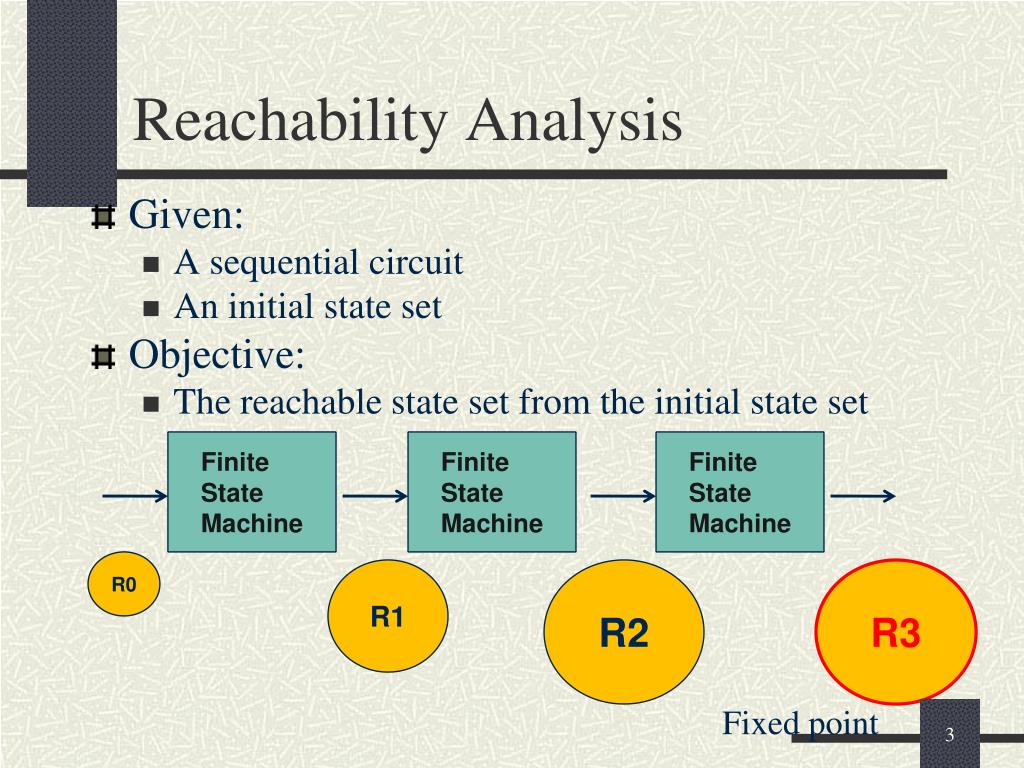 Reachability Analysis

Given:
A sequential circuit
An initial state set

Objective:
The reachable state set from the initial state set

Finite State Machine

Finite State Machine

Finite State Machine

R0

R1

R2

R3

Fixed point

3